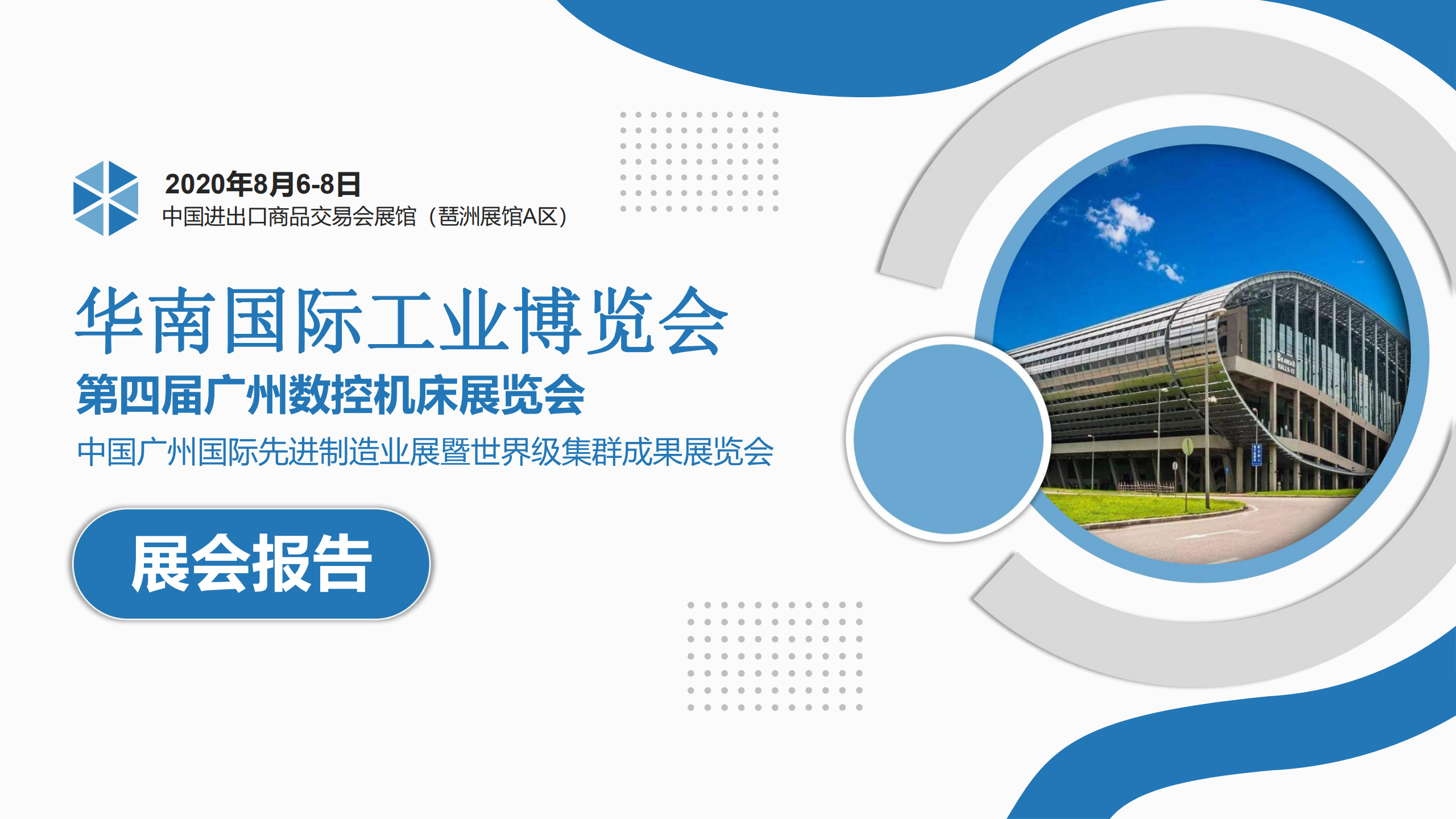 2020年8月6-8日
中国进出口商品交易会展馆（琶洲展馆A区）

华南国际工业博览会
第四届广州数控机床展览会
中国广州国际先进制造业展暨世界级集群成果展览会

展会报告